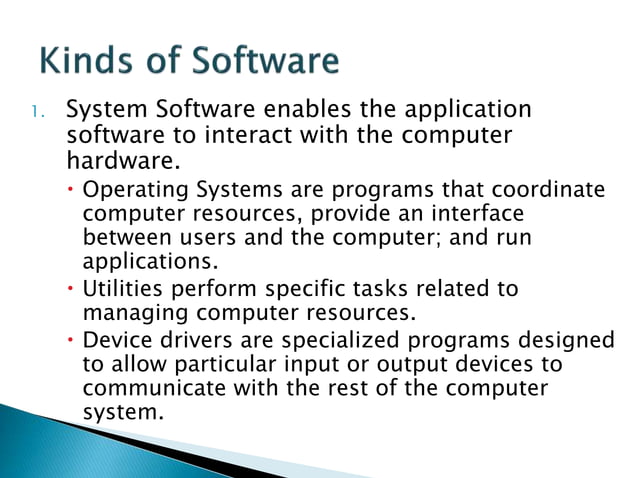 Kinds of Software

1. System Software enables the application software to interact with the computer hardware.

• Operating Systems are programs that coordinate computer resources, provide an interface between users and the computer; and run applications.

• Utilities perform specific tasks related to managing computer resources.

• Device drivers are specialized programs designed to allow particular input or output devices to communicate with the rest of the computer system.